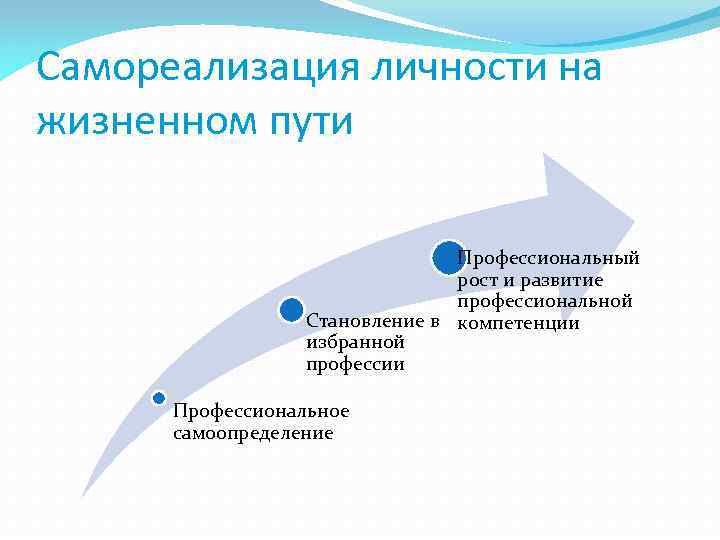 Самореализация личности на жизненном пути

Профессиональное самоопределение

Становление в избранной профессии

Профессиональный рост и развитие профессиональной компетенции